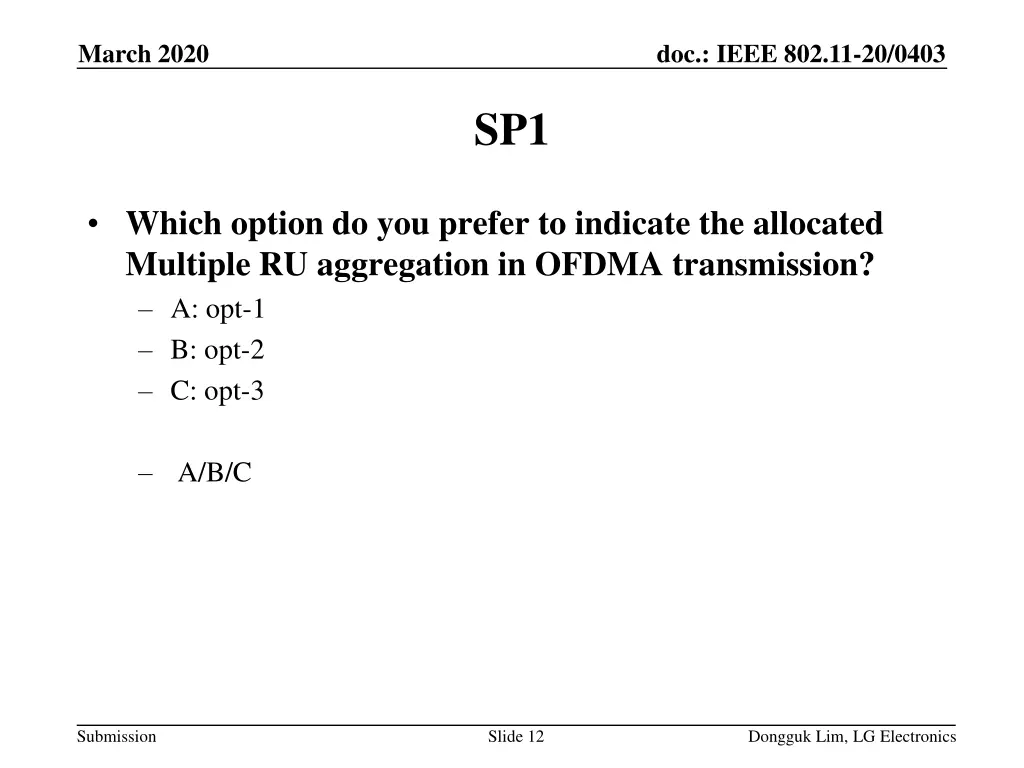 March 2020

doc.: IEEE 802.11-20/0403

SP1

• Which option do you prefer to indicate the allocated Multiple RU aggregation in OFDMA transmission?
– A: opt-1
– B: opt-2
– C: opt-3

– A/B/C

Submission

Slide 12

Dongguk Lim, LG Electronics